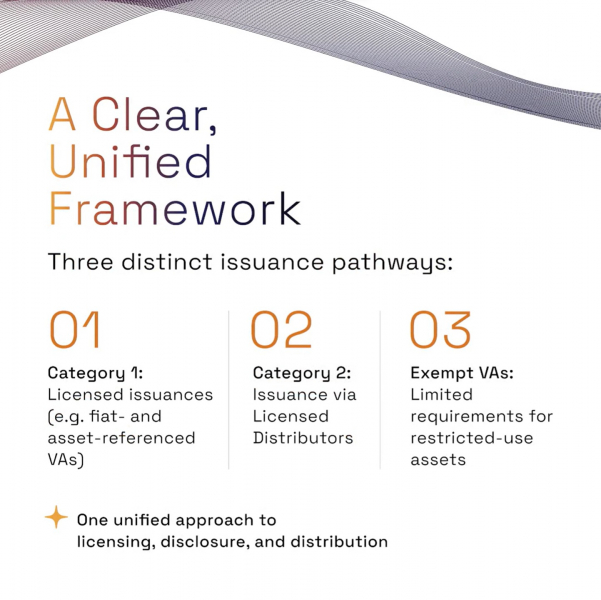 A Clear,
Unified
Framework

Three distinct issuance pathways:

01

Category 1:
Licensed issuances (e.g. fiat- and asset-referenced VAs)

02

Category 2:
Issuance via Licensed Distributors

03

Exempt VAs:
Limited requirements for restricted-use assets

One unified approach to licensing, disclosure, and distribution